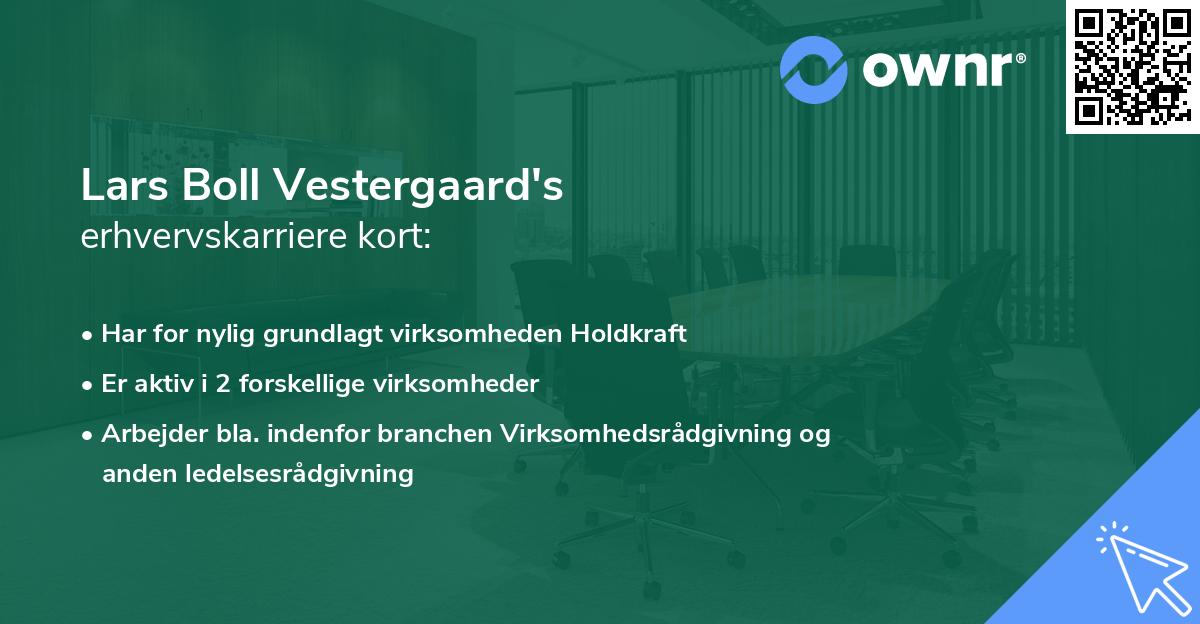 ownr®

Lars Boll Vestergaard's
erhvervskarriere kort:

• Har for nylig grundlagt virksomheden Holdkraft
• Er aktiv i 2 forskellige virksomheder
• Arbejder bla. indenfor branchen Virksomhedsrådgivning og anden ledelsesrådgivning